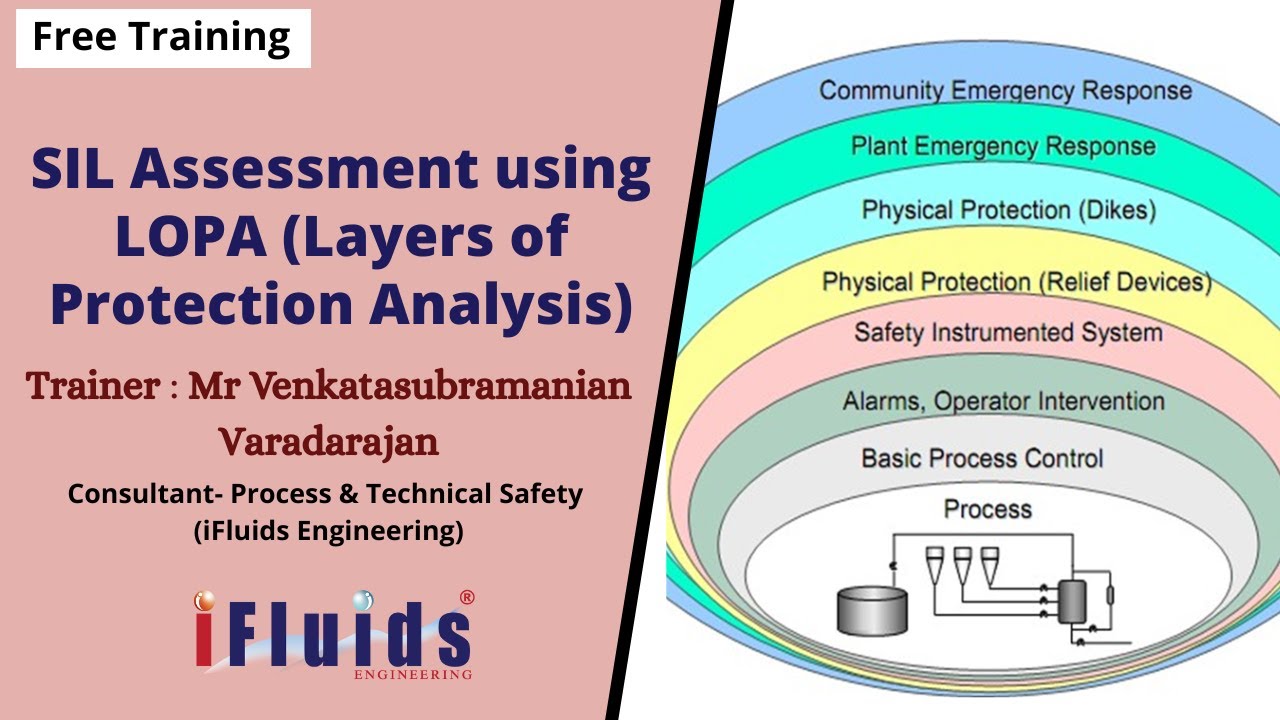 Free Training

SIL Assessment using LOPA (Layers of Protection Analysis)

Trainer : Mr Venkatasubramanian Varadarajan

Consultant- Process & Technical Safety (iFluids Engineering)

iFluids®
ENGINEERING

Community Emergency Response

Plant Emergency Response

Physical Protection (Dikes)

Physical Protection (Relief Devices)

Safety Instrumented System

Alarms, Operator Intervention

Basic Process Control

Process